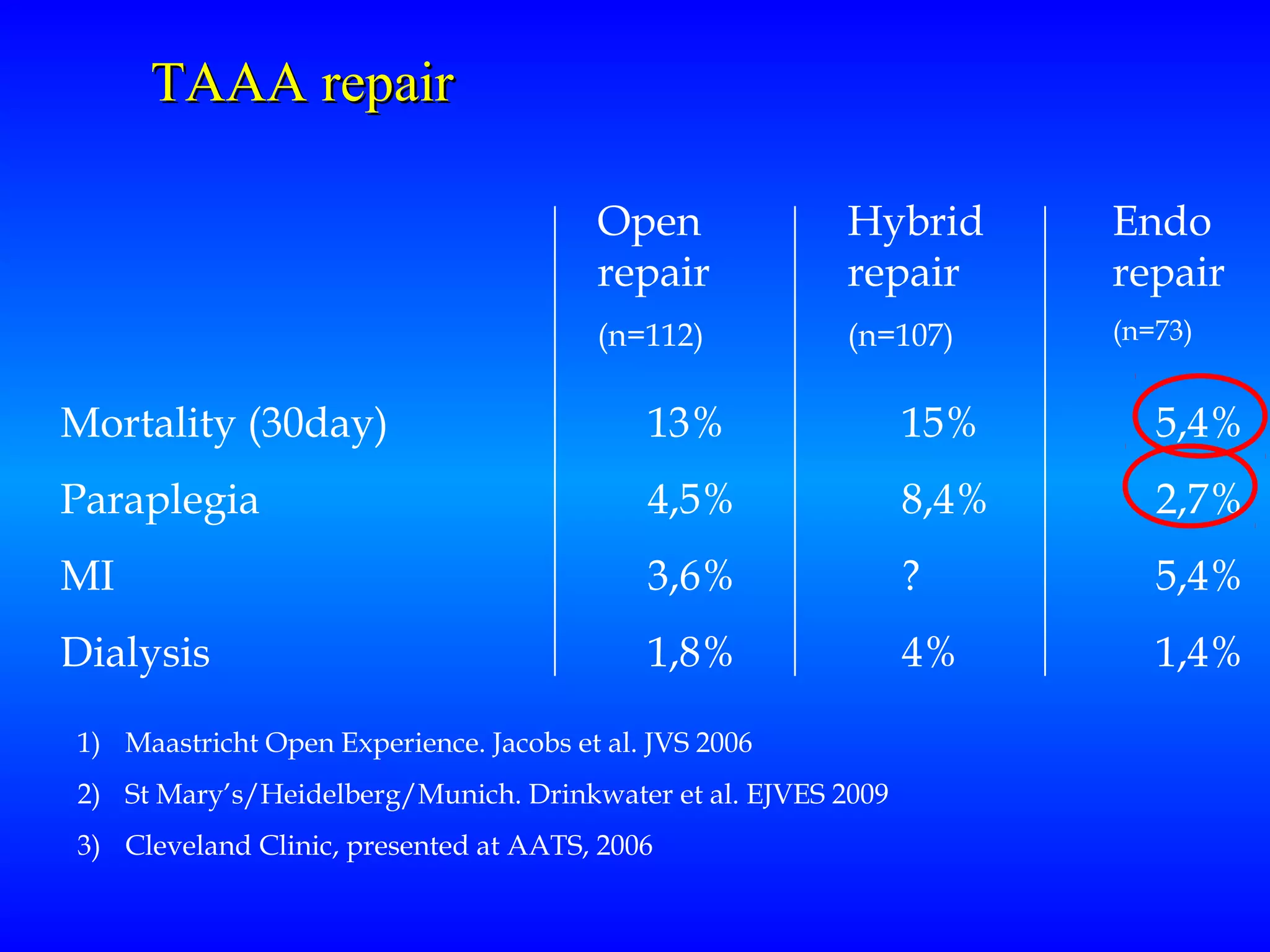 TAAA repair

| | Open repair (n=112) | Hybrid repair (n=107) | Endo repair (n=73) |
|---|---|---|---|
| Mortality (30day) | 13% | 15% | 5,4% |
| Paraplegia | 4,5% | 8,4% | 2,7% |
| MI | 3,6% | ? | 5,4% |
| Dialysis | 1,8% | 4% | 1,4% |

1) Maastricht Open Experience. Jacobs et al. JVS 2006
2) St Mary's/Heidelberg/Munich. Drinkwater et al. EJVES 2009
3) Cleveland Clinic, presented at AATS, 2006